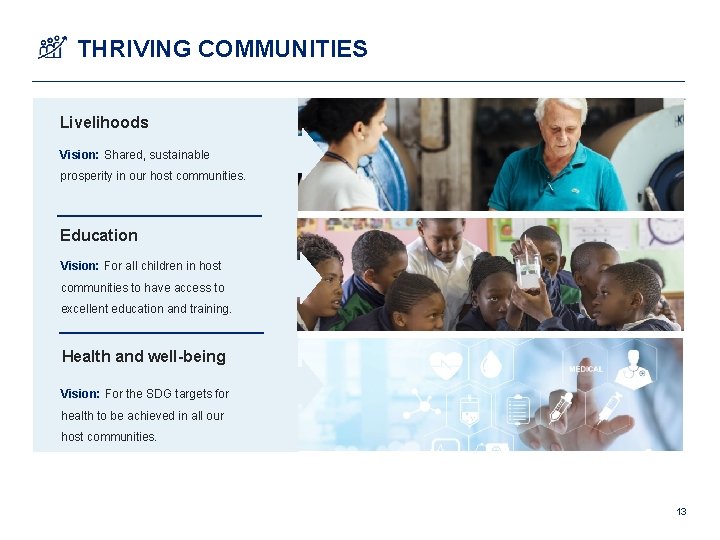 THRIVING COMMUNITIES

Livelihoods

Vision: Shared, sustainable prosperity in our host communities.

Education

Vision: For all children in host communities to have access to excellent education and training.

Health and well-being

Vision: For the SDG targets for health to be achieved in all our host communities.

MEDICAL

13